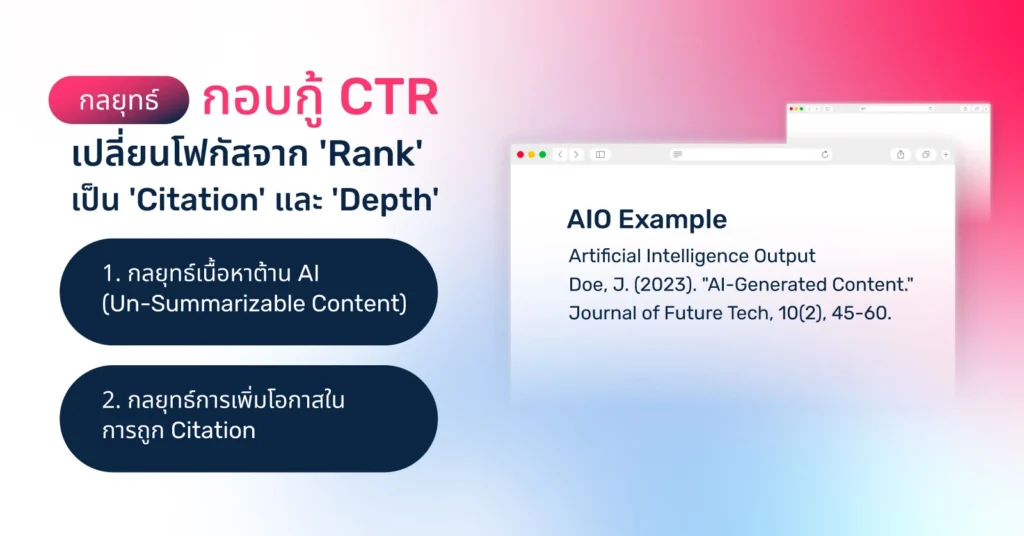 กลยุทธ์ กอบกู้ CTR
เปลี่ยนโฟกัสจาก 'Rank' เป็น 'Citation' และ 'Depth'

1. กลยุทธ์เนื้อหาต้าน AI (Un-Summarizable Content)

2. กลยุทธ์การเพิ่มโอกาสในการถูก Citation

AIO Example

Artificial Intelligence Output
Doe, J. (2023). "AI-Generated Content." Journal of Future Tech, 10(2), 45-60.